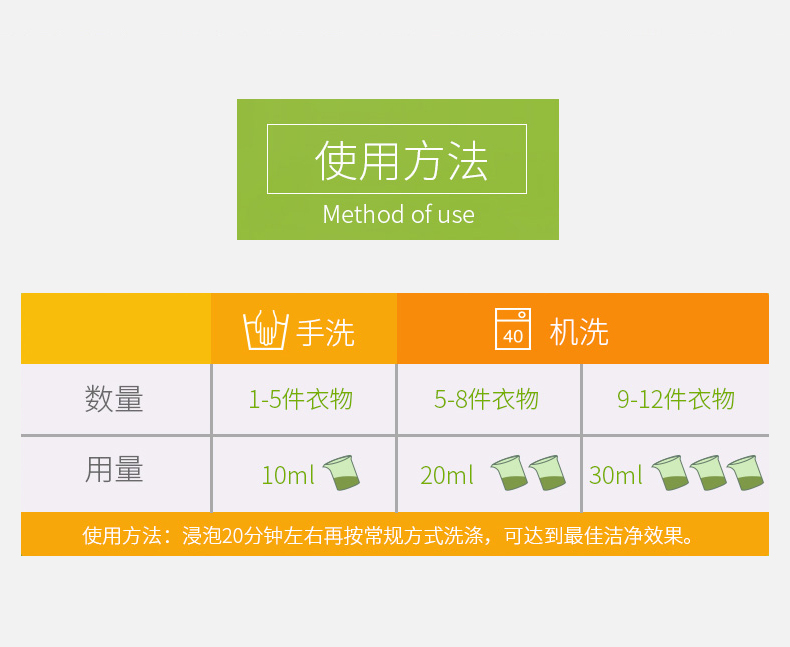 使用方法
Method of use

| | 手洗 | 40 机洗 | |
|---|---|---|---|
| 数量 | 1-5件衣物 | 5-8件衣物 | 9-12件衣物 |
| 用量 | 10ml | 20ml | 30ml |

使用方法：浸泡20分钟左右再按常规方式洗涤，可达到最佳洁净效果。